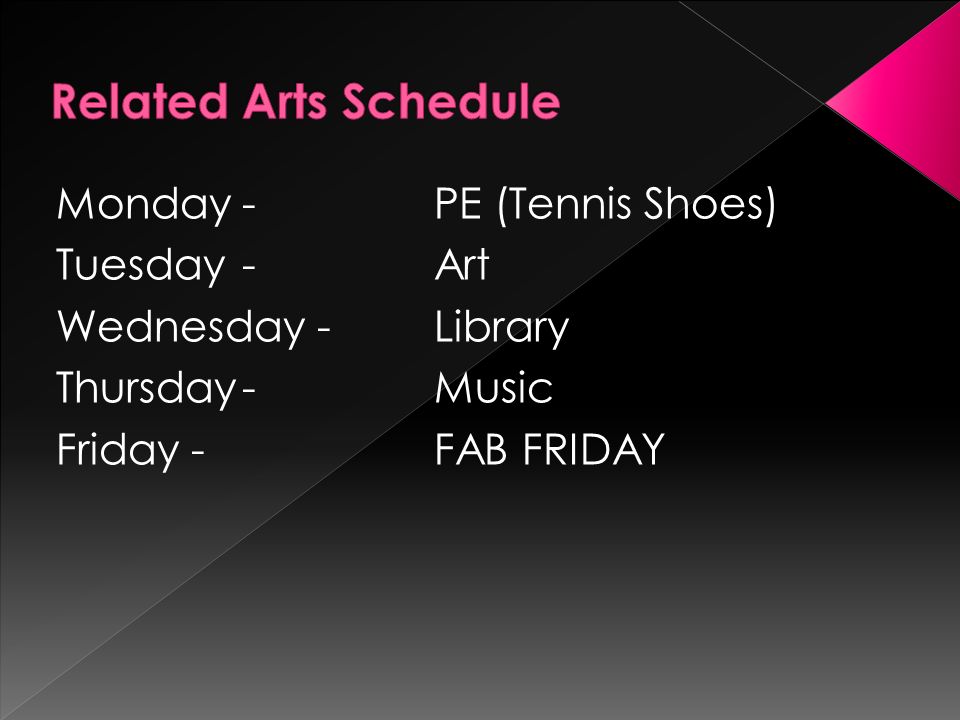 Related Arts Schedule

Monday - PE (Tennis Shoes)
Tuesday - Art
Wednesday - Library
Thursday - Music
Friday - FAB FRIDAY